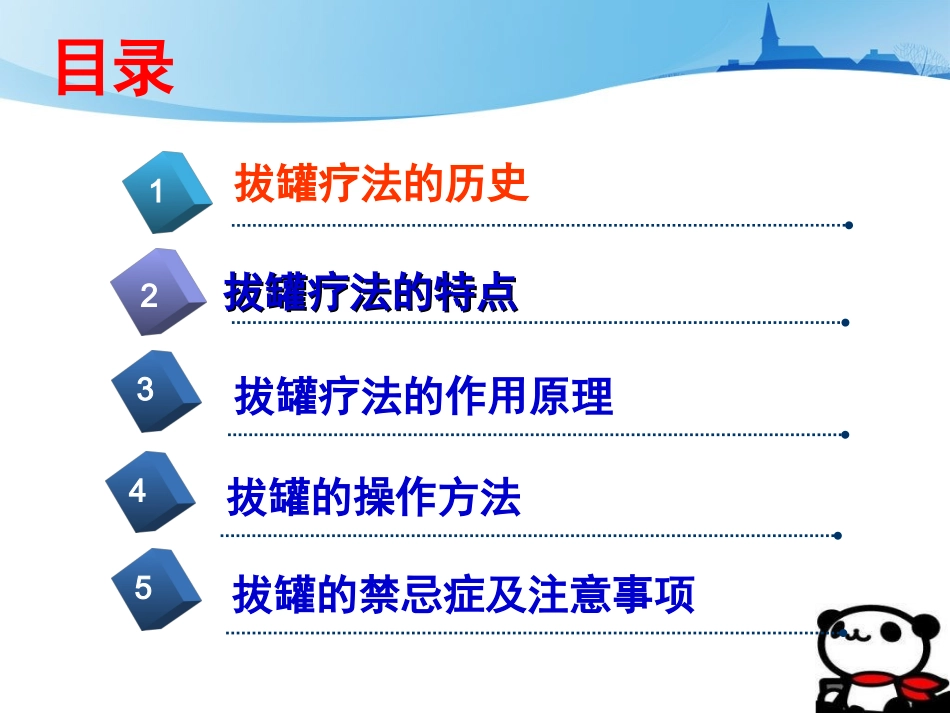 目录

1 拔罐疗法的历史

2 拔罐疗法的特点

3 拔罐疗法的作用原理

4 拔罐的操作方法

5 拔罐的禁忌症及注意事项